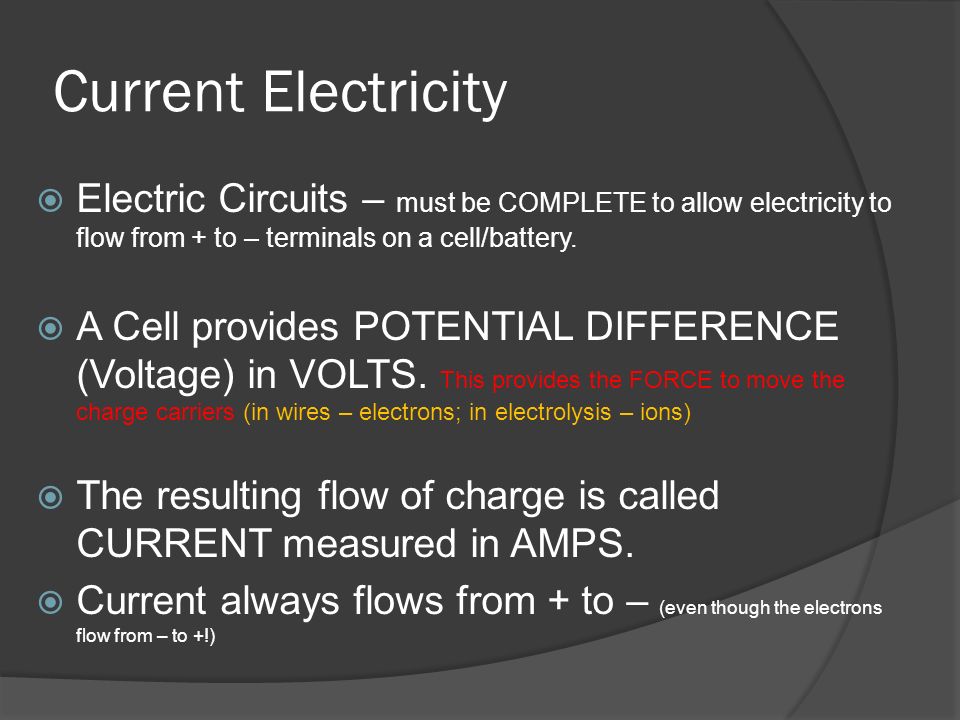 Current Electricity

Electric Circuits – must be COMPLETE to allow electricity to flow from + to – terminals on a cell/battery.

A Cell provides POTENTIAL DIFFERENCE (Voltage) in VOLTS. This provides the FORCE to move the charge carriers (in wires – electrons; in electrolysis – ions)

The resulting flow of charge is called CURRENT measured in AMPS.

Current always flows from + to – (even though the electrons flow from – to +!)